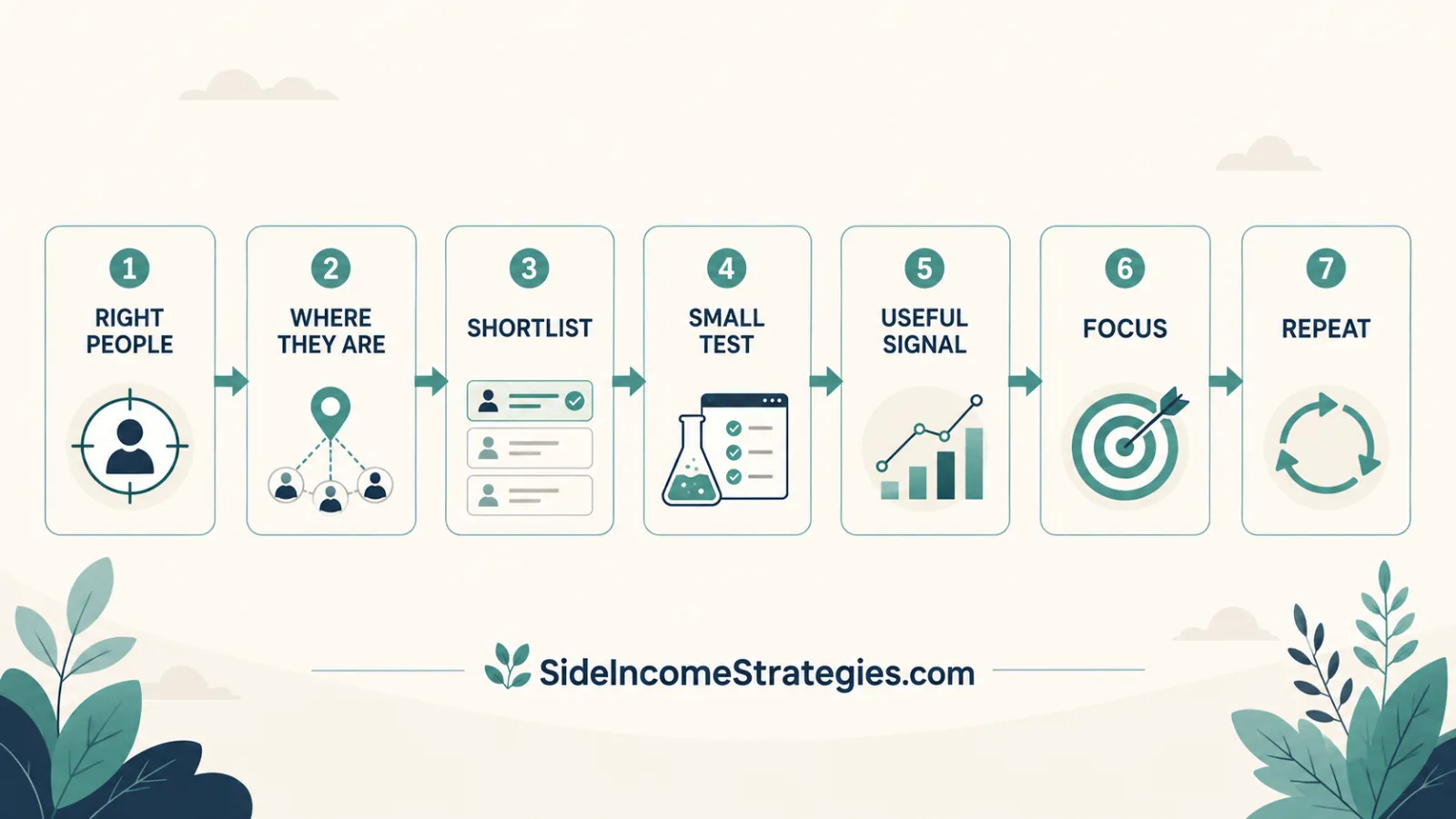 1
RIGHT PEOPLE

2
WHERE THEY ARE

3
SHORTLIST

4
SMALL TEST

5
USEFUL SIGNAL

6
FOCUS

7
REPEAT

SideIncomeStrategies.com